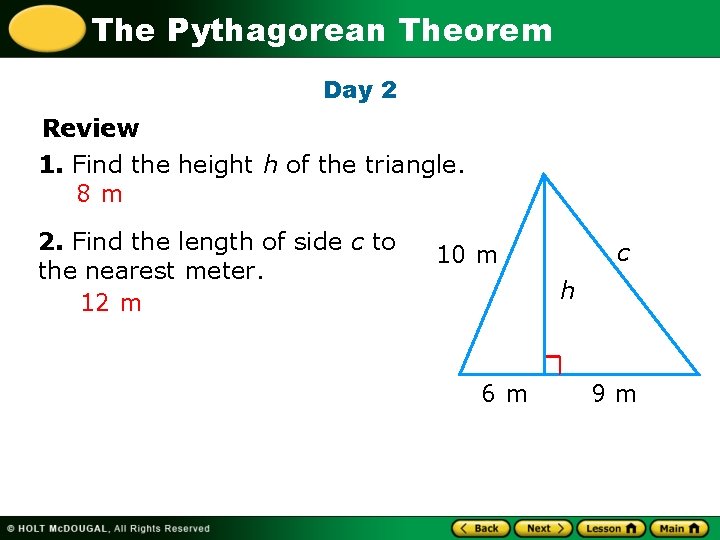 The Pythagorean Theorem

Day 2

Review

1. Find the height $h$ of the triangle.
8 m

2. Find the length of side $c$ to the nearest meter.
12 m

10 m
$c$
$h$
6 m
9 m

© HOLT McDOUGAL, All Rights Reserved

Back
Next
Lesson
Main